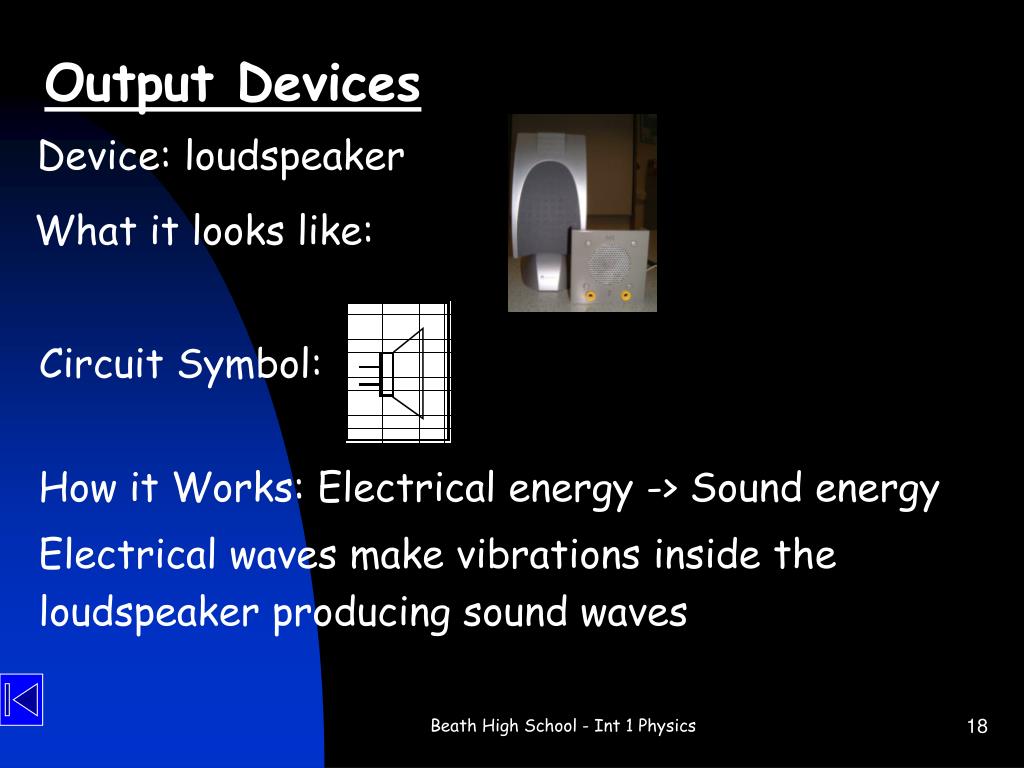 Output Devices

Device: loudspeaker

What it looks like:

Circuit Symbol:

How it Works: Electrical energy -> Sound energy

Electrical waves make vibrations inside the loudspeaker producing sound waves

Beath High School - Int 1 Physics

18